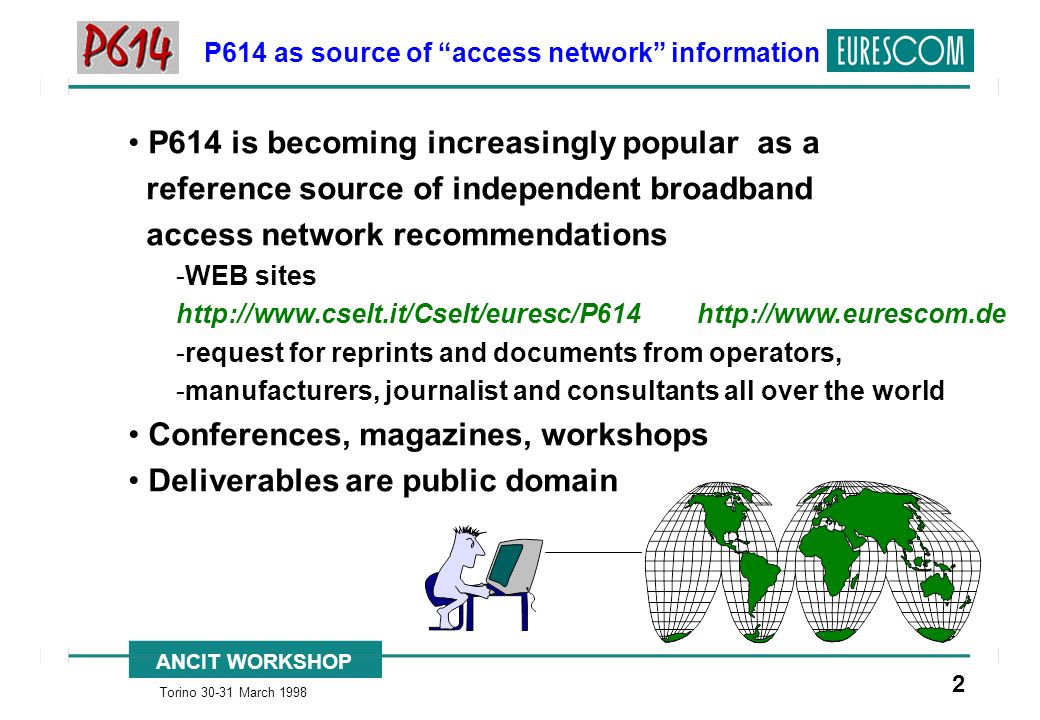 P614

P614 as source of “access network” information

EURESCOM

• P614 is becoming increasingly popular as a reference source of independent broadband access network recommendations

-WEB sites

http://www.cselt.it/Cselt/euresc/P614 http://www.eurescom.de

-request for reprints and documents from operators,

-manufacturers, journalist and consultants all over the world

• Conferences, magazines, workshops

• Deliverables are public domain

ANCIT WORKSHOP

Torino 30-31 March 1998

2